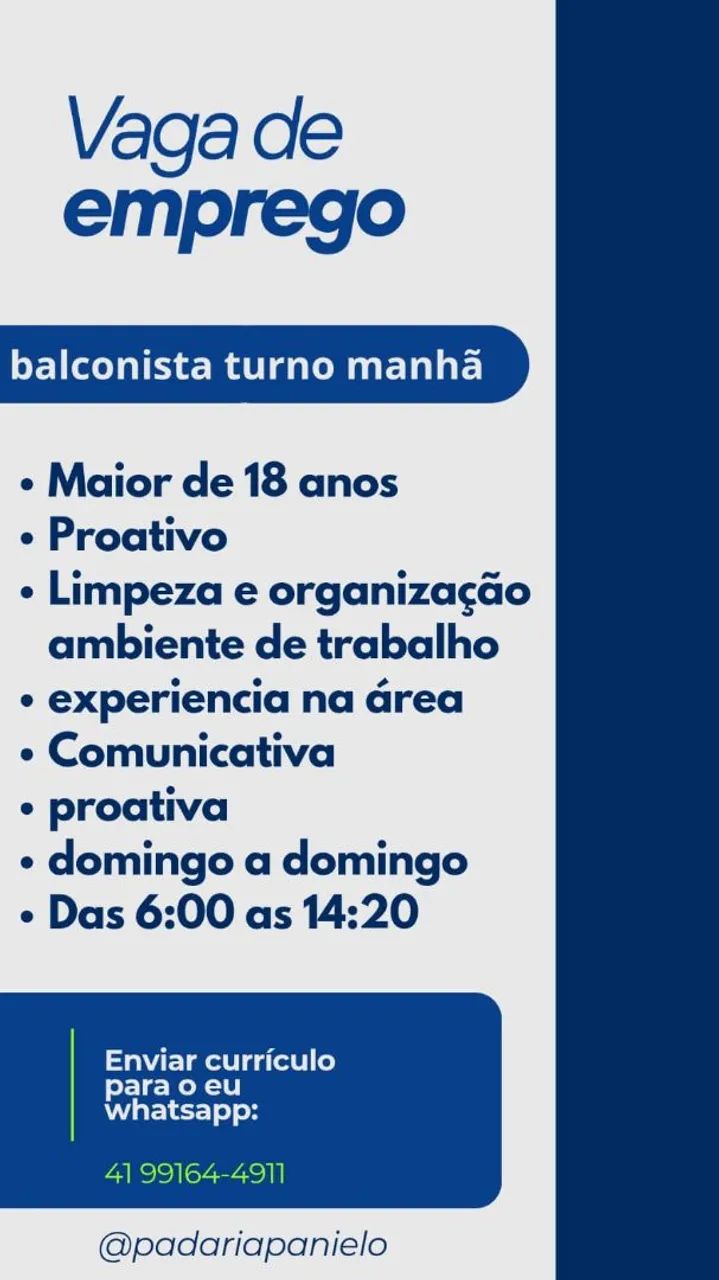 Vaga de
emprego

balconista turno manhã

• Maior de 18 anos
• Proativo
• Limpeza e organização ambiente de trabalho
• experiencia na área
• Comunicativa
• proativa
• domingo a domingo
• Das 6:00 as 14:20

Enviar currículo para o eu whatsapp:

41 99164-4911

@padariapanielo